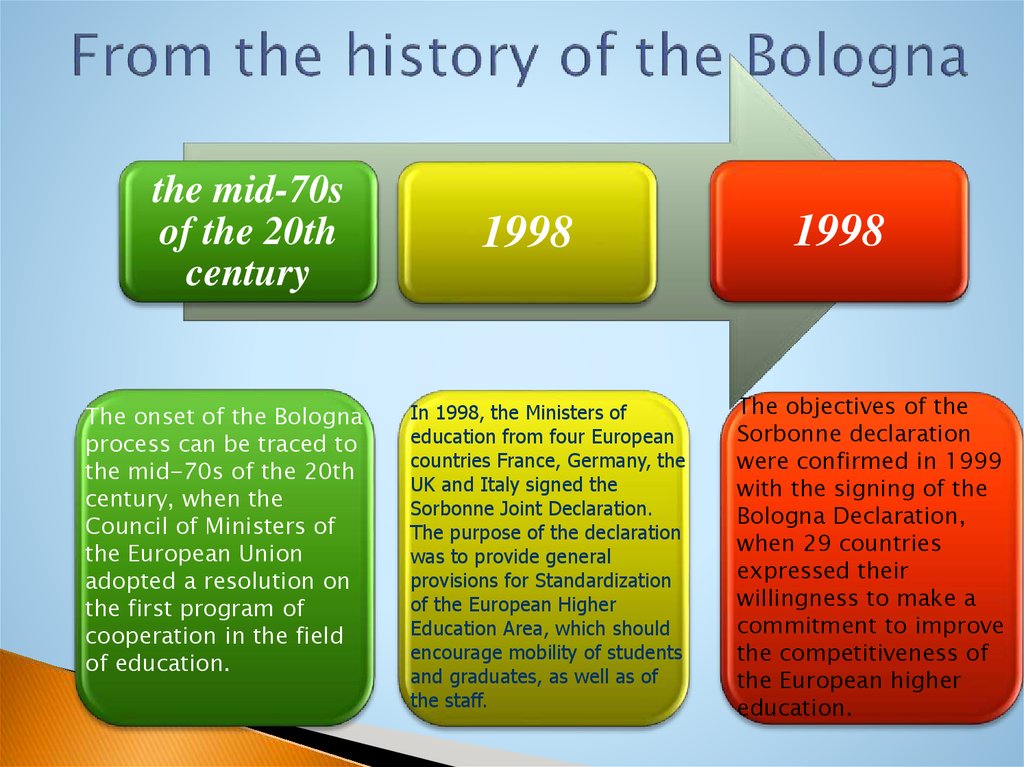 From the history of the Bologna

the mid-70s of the 20th century

1998

1998

The onset of the Bologna process can be traced to the mid-70s of the 20th century, when the Council of Ministers of the European Union adopted a resolution on the first program of cooperation in the field of education.

In 1998, the Ministers of education from four European countries France, Germany, the UK and Italy signed the Sorbonne Joint Declaration. The purpose of the declaration was to provide general provisions for Standardization of the European Higher Education Area, which should encourage mobility of students and graduates, as well as of the staff.

The objectives of the Sorbonne declaration were confirmed in 1999 with the signing of the Bologna Declaration, when 29 countries expressed their willingness to make a commitment to improve the competitiveness of the European higher education.